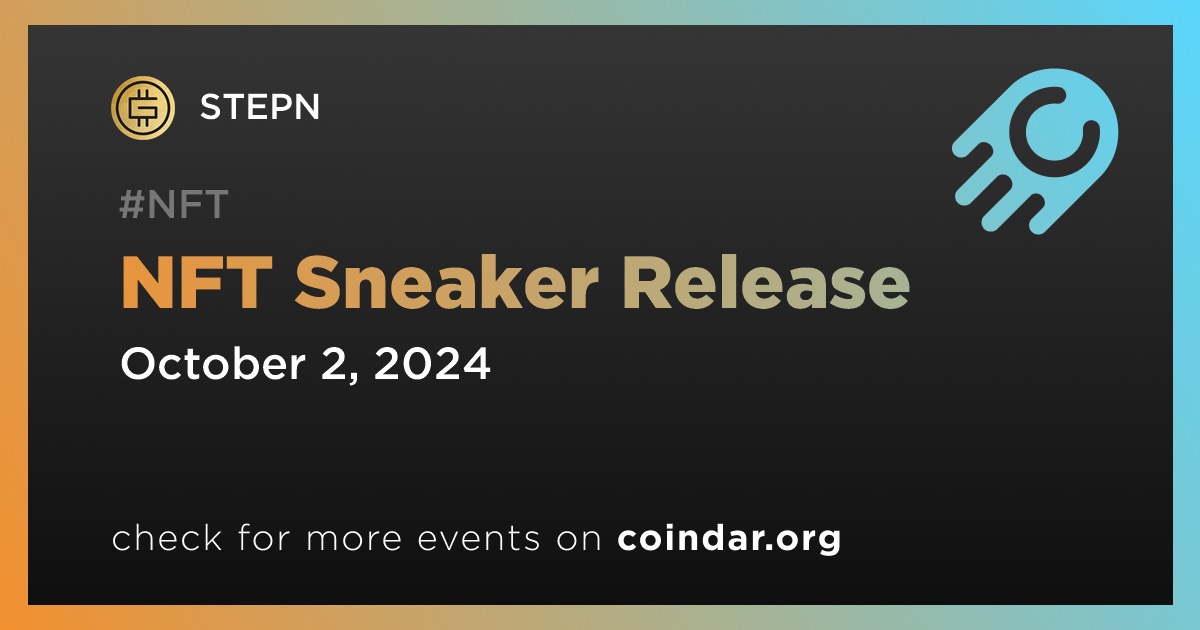 STEPN

#NFT

NFT Sneaker Release

October 2, 2024

check for more events on coindar.org